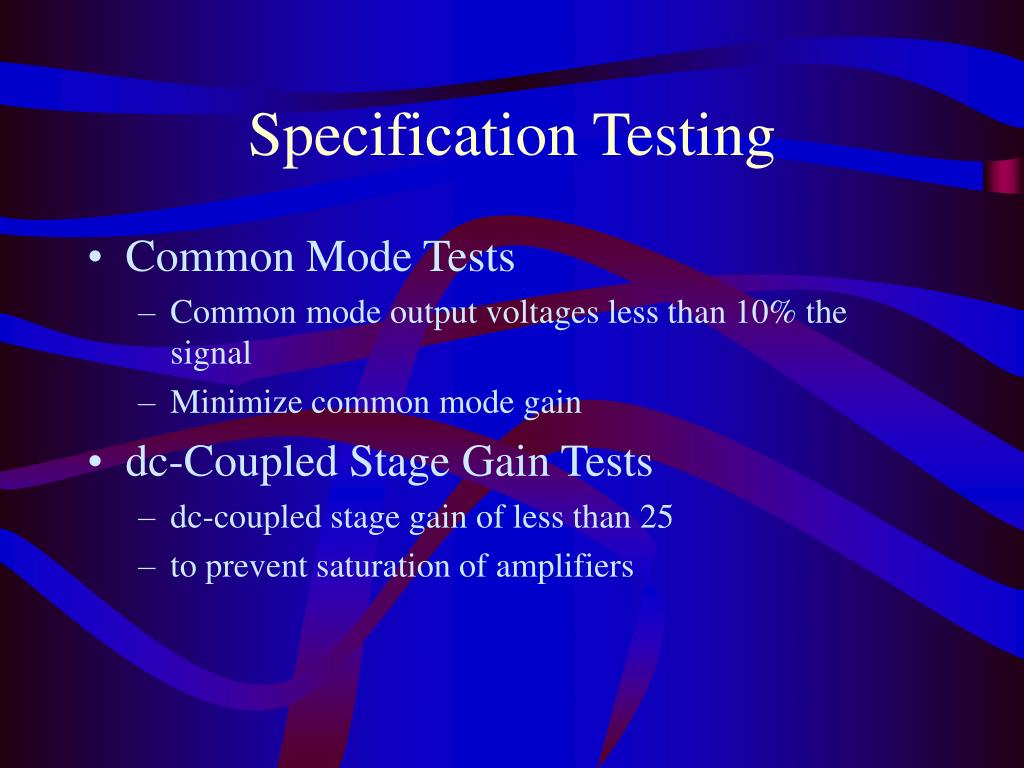 Specification Testing

• Common Mode Tests
– Common mode output voltages less than 10% the signal
– Minimize common mode gain
• dc-Coupled Stage Gain Tests
– dc-coupled stage gain of less than 25
– to prevent saturation of amplifiers